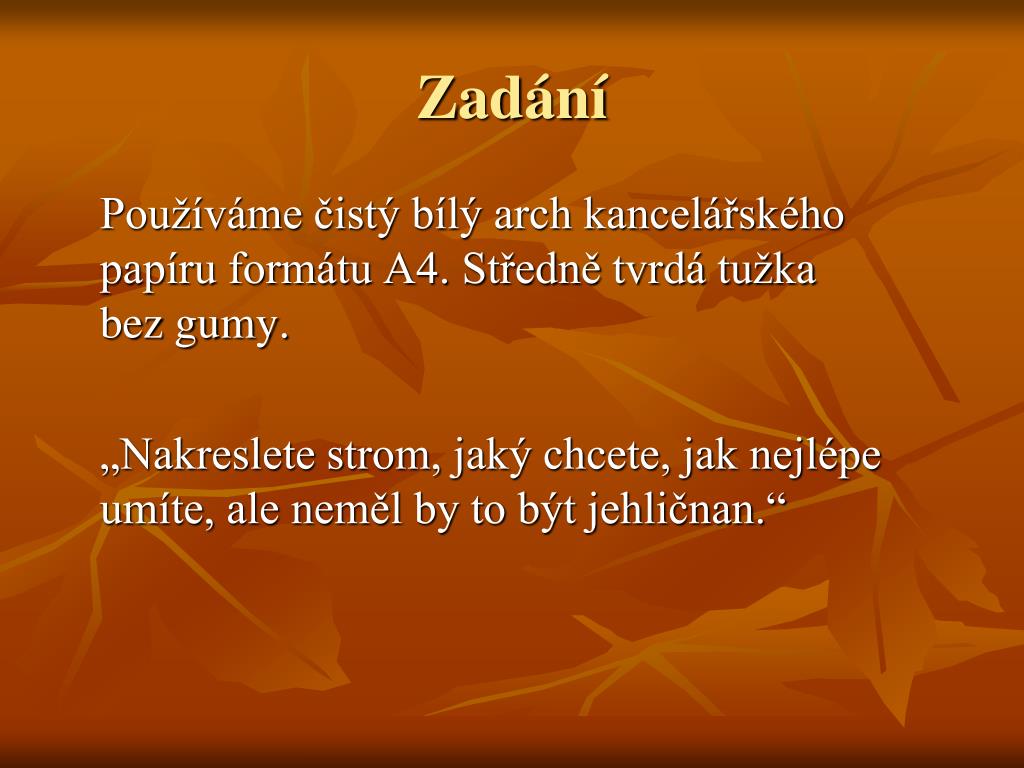 Zadání

Používáme čistý bílý arch kancelářského papíru formátu A4. Středně tvrdá tužka bez gumy.

„Nakreslete strom, jaký chcete, jak nejlépe umíte, ale neměl by to být jehličnan.“